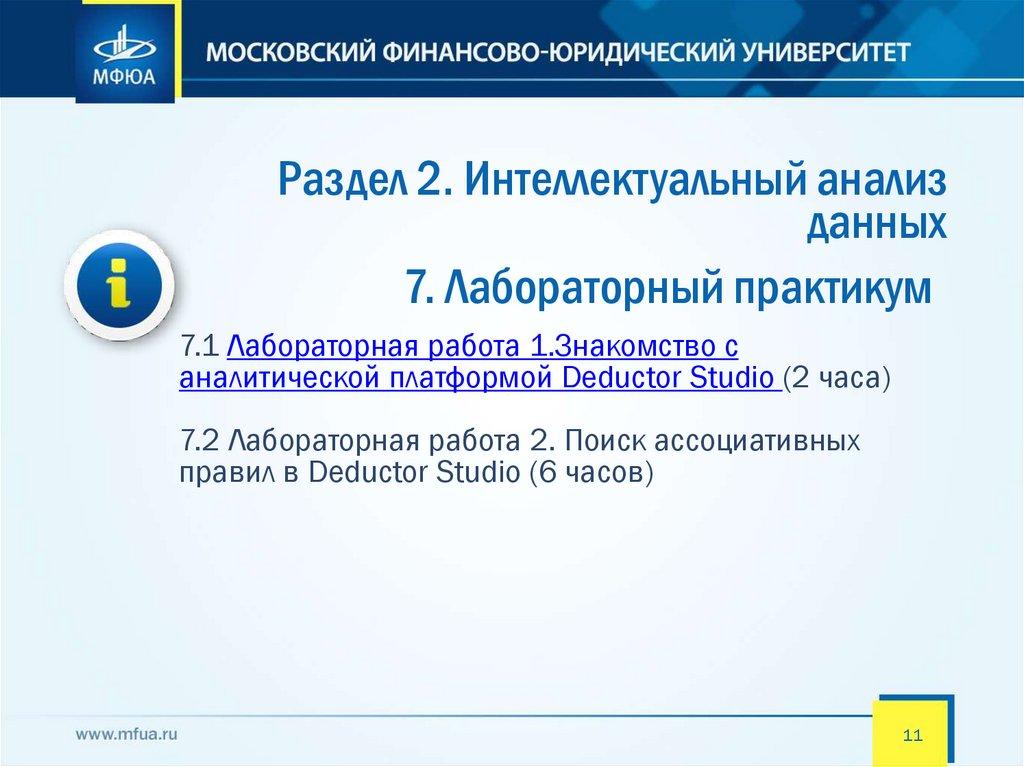 МФЮА

МОСКОВСКИЙ ФИНАНСОВО-ЮРИДИЧЕСКИЙ УНИВЕРСИТЕТ

Раздел 2. Интеллектуальный анализ данных

7. Лабораторный практикум

7.1 Лабораторная работа 1.Знакомство с аналитической платформой Deductor Studio (2 часа)

7.2 Лабораторная работа 2. Поиск ассоциативных правил в Deductor Studio (6 часов)

www.mfua.ru

11